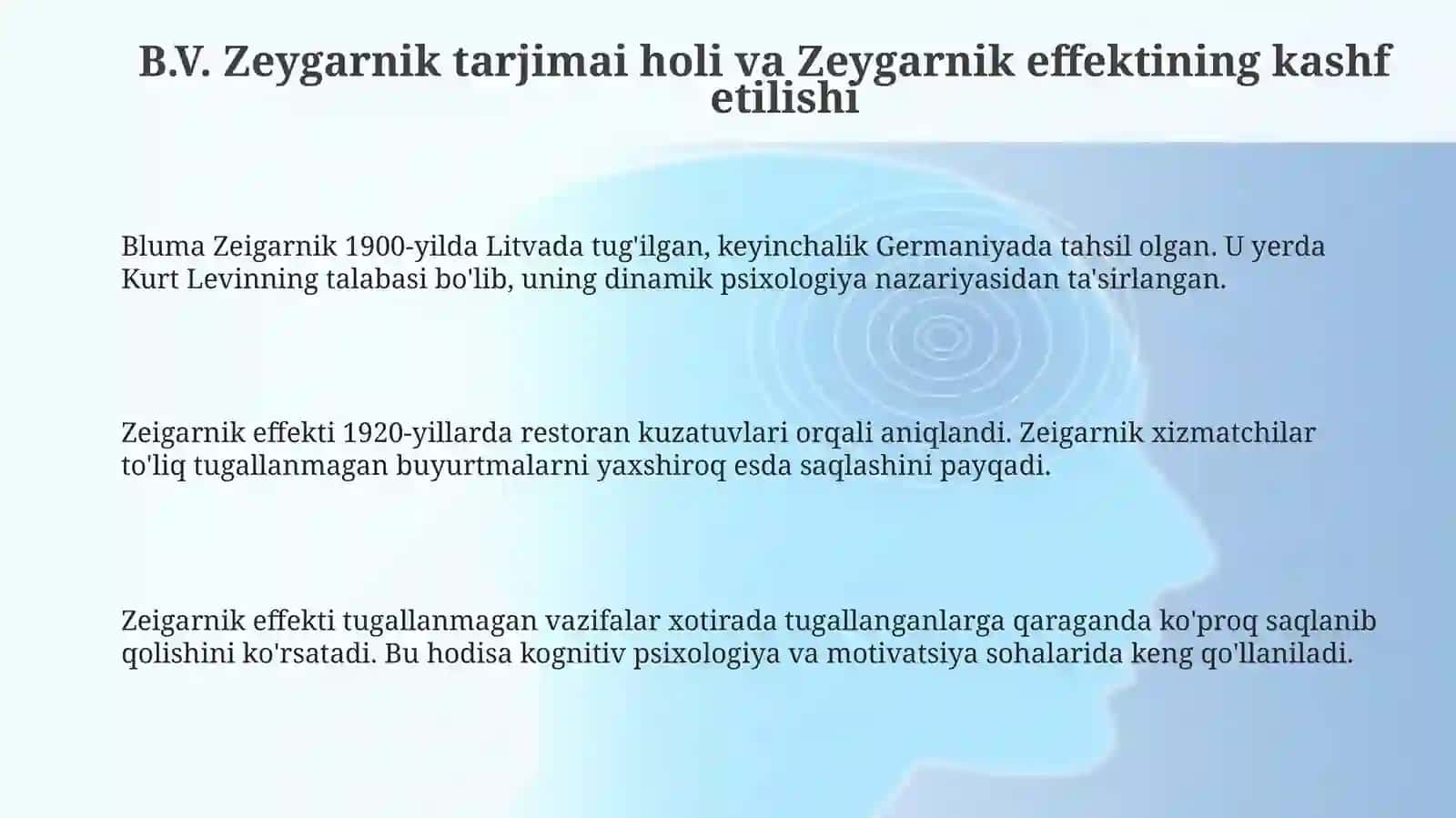 B.V. Zeygarnik tarjimai holi va Zeygarnik effektining kashf etilishi

Bluma Zeigarnik 1900-yilda Litvada tug'ilgan, keyinchalik Germaniyada tahsil olgan. U yerda Kurt Levinning talabasi bo'lib, uning dinamik psixologiya nazariyasidan ta'sirlangan.

Zeigarnik effekti 1920-yillarda restoran kuzatuvlari orqali aniqlandi. Zeigarnik xizmatchilar to'liq tugallanmagan buyurtmalarni yaxshiroq esda saqlashini payqadi.

Zeigarnik effekti tugallanmagan vazifalar xotirada tugallanganlarga qaraganda ko'proq saqlanib qolishini ko'rsatadi. Bu hodisa kognitiv psixologiya va motivatsiya sohalarida keng qo'llaniladi.